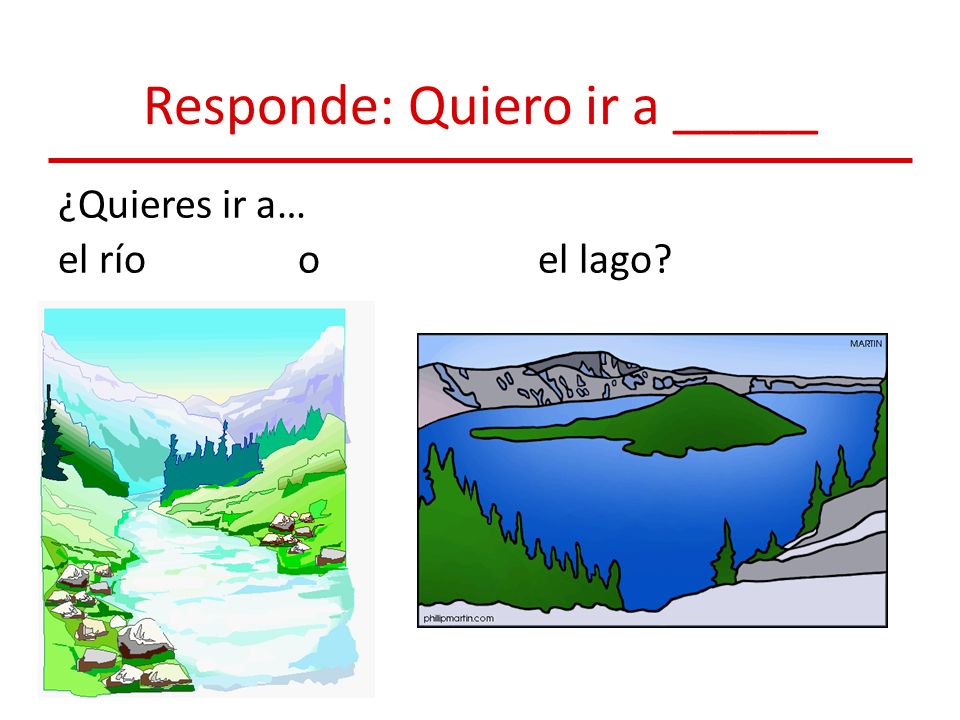 Responde: Quiero ir a _____

¿Quieres ir a…
el río o el lago?

MARTIN

phillipmartin.com